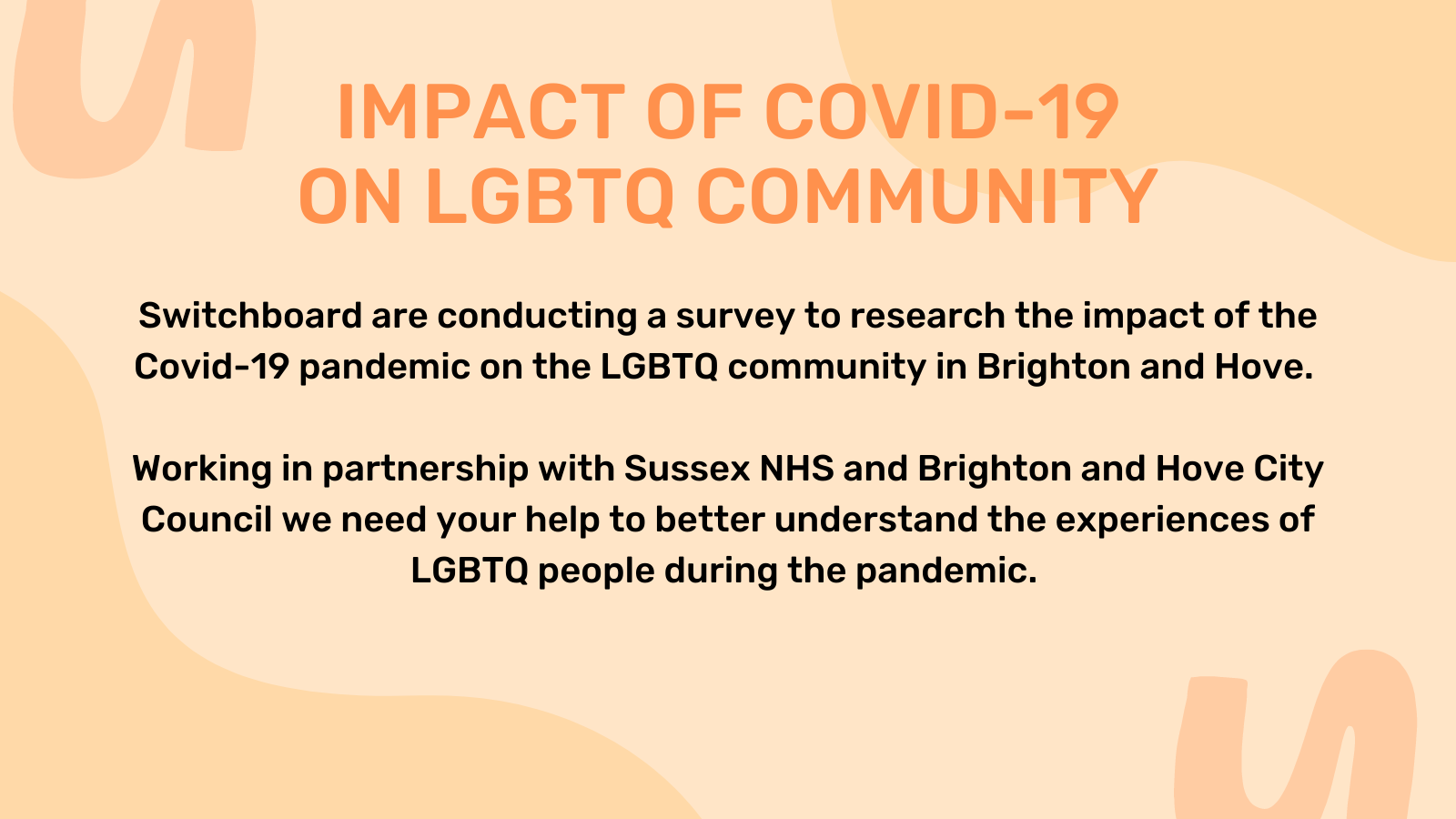 IMPACT OF COVID-19
ON LGBTQ COMMUNITY

Switchboard are conducting a survey to research the impact of the Covid-19 pandemic on the LGBTQ community in Brighton and Hove.

Working in partnership with Sussex NHS and Brighton and Hove City Council we need your help to better understand the experiences of LGBTQ people during the pandemic.